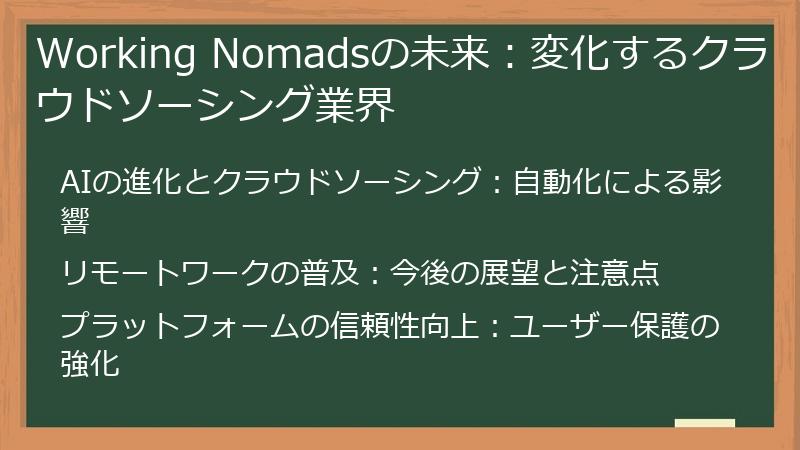 Working Nomadsの未来：変化するクラウドソーシング業界

AIの進化とクラウドソーシング：自動化による影響

リモートワークの普及：今後の展望と注意点

プラットフォームの信頼性向上：ユーザー保護の強化